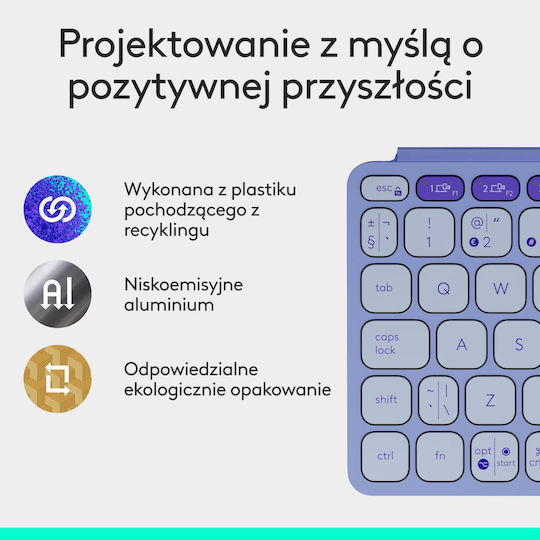 Projektowanie z myślą o pozytywnej przyszłości

Wykonana z plastiku pochodzącego z recyklingu

Al

Niskoemisyjne aluminium

Odpowiedzialne ekologicznie opakowanie

esc

1 F1

2 F2

± ¬
§ `

!
1

@ "
2

tab

Q

W

caps lock

A

S

shift

~ |
` \

Z

ctrl

fn

opt

start

cm